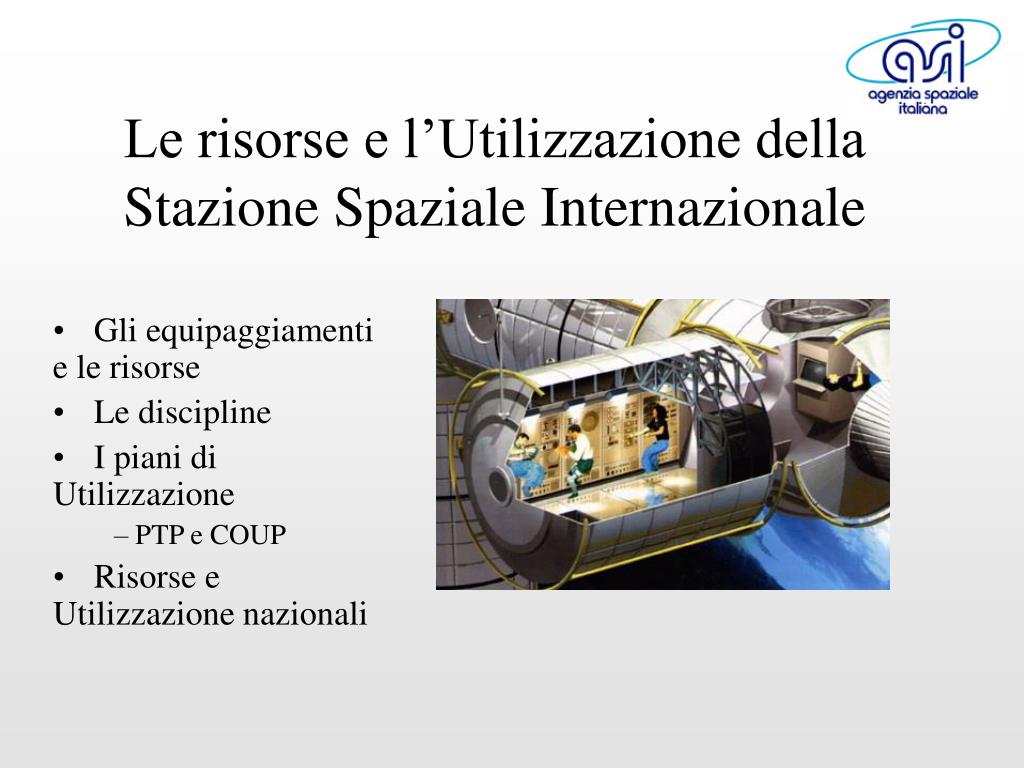 asi
agenzia spaziale italiana

Le risorse e l’Utilizzazione della Stazione Spaziale Internazionale

• Gli equipaggiamenti e le risorse
• Le discipline
• I piani di Utilizzazione
– PTP e COUP
• Risorse e Utilizzazione nazionali